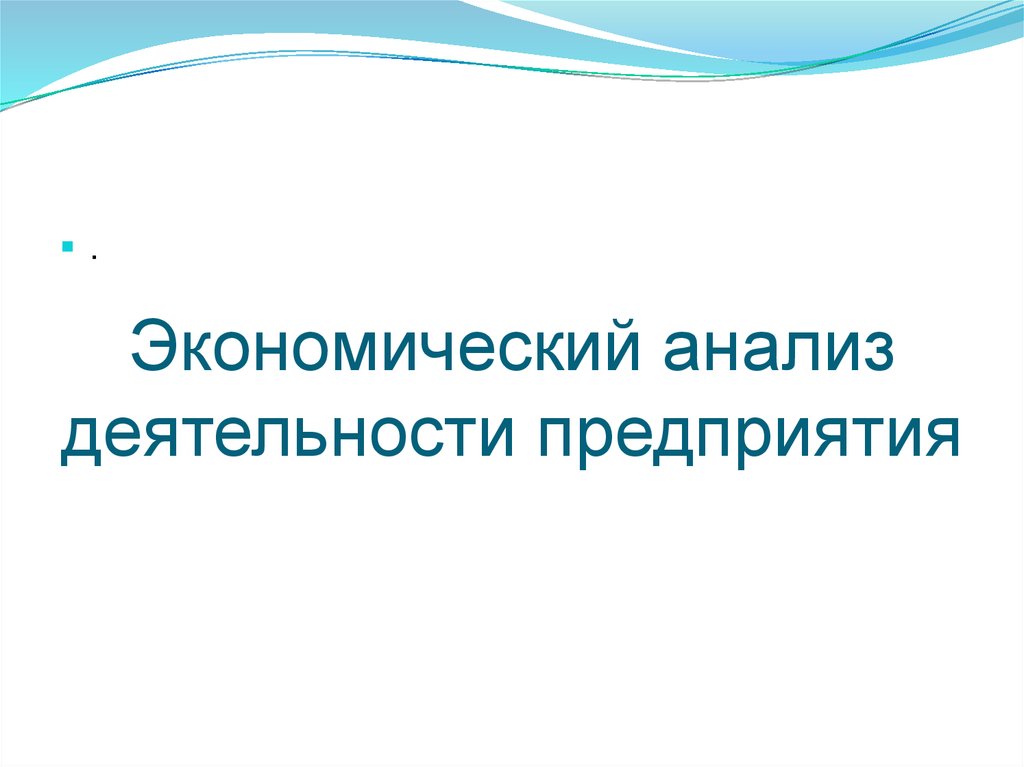 .

Экономический анализ деятельности предприятия